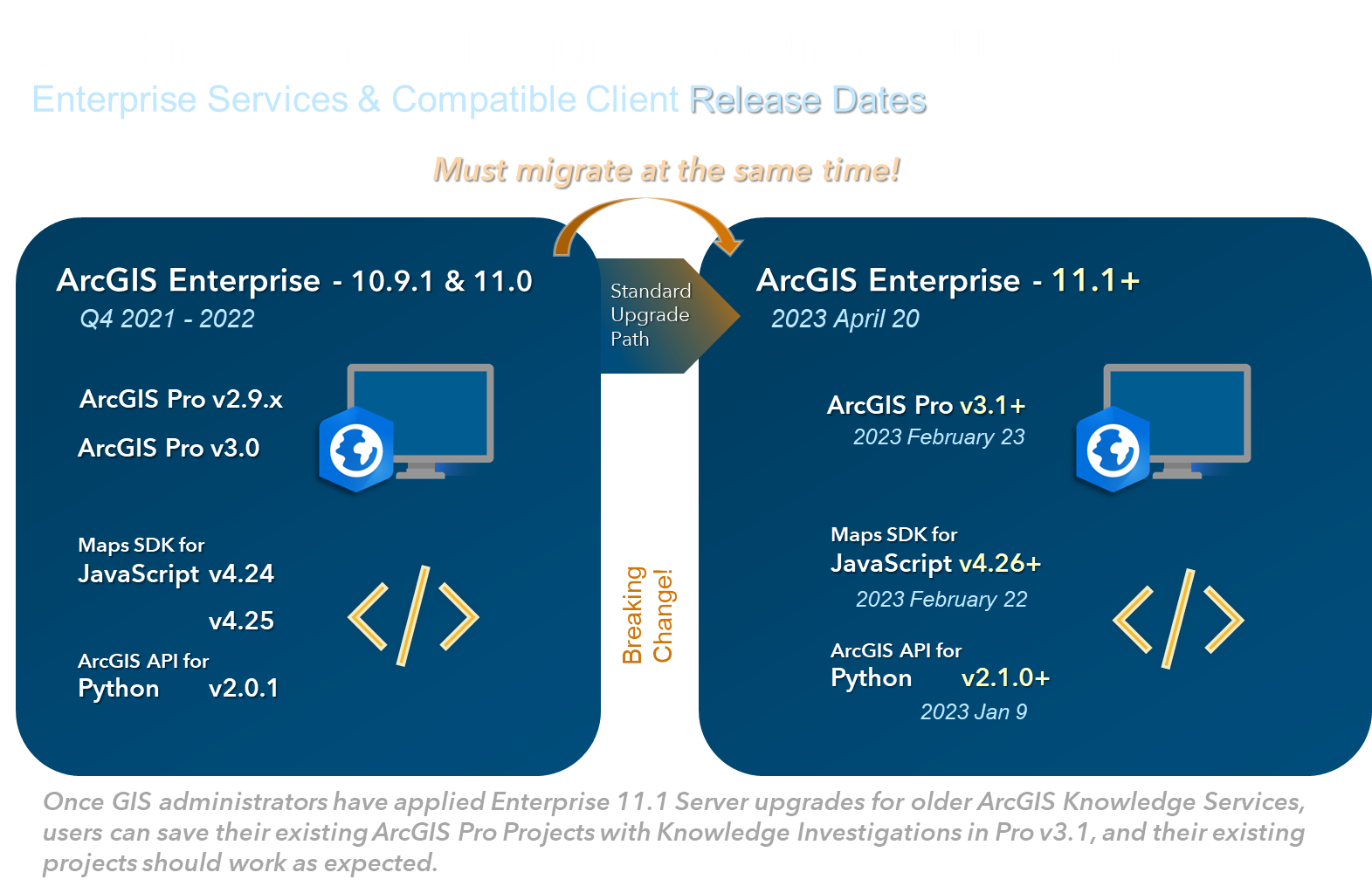 Enterprise Services & Compatible Client Release Dates

Must migrate at the same time!

ArcGIS Enterprise - 10.9.1 & 11.0
Q4 2021 - 2022

ArcGIS Pro v2.9.x

ArcGIS Pro v3.0

Maps SDK for
JavaScript v4.24

v4.25

ArcGIS API for
Python v2.0.1

Standard Upgrade Path

Breaking Change!

ArcGIS Enterprise - 11.1+
2023 April 20

ArcGIS Pro v3.1+
2023 February 23

Maps SDK for
JavaScript v4.26+
2023 February 22

ArcGIS API for
Python v2.1.0+
2023 Jan 9

Once GIS administrators have applied Enterprise 11.1 Server upgrades for older ArcGIS Knowledge Services, users can save their existing ArcGIS Pro Projects with Knowledge Investigations in Pro v3.1, and their existing projects should work as expected.